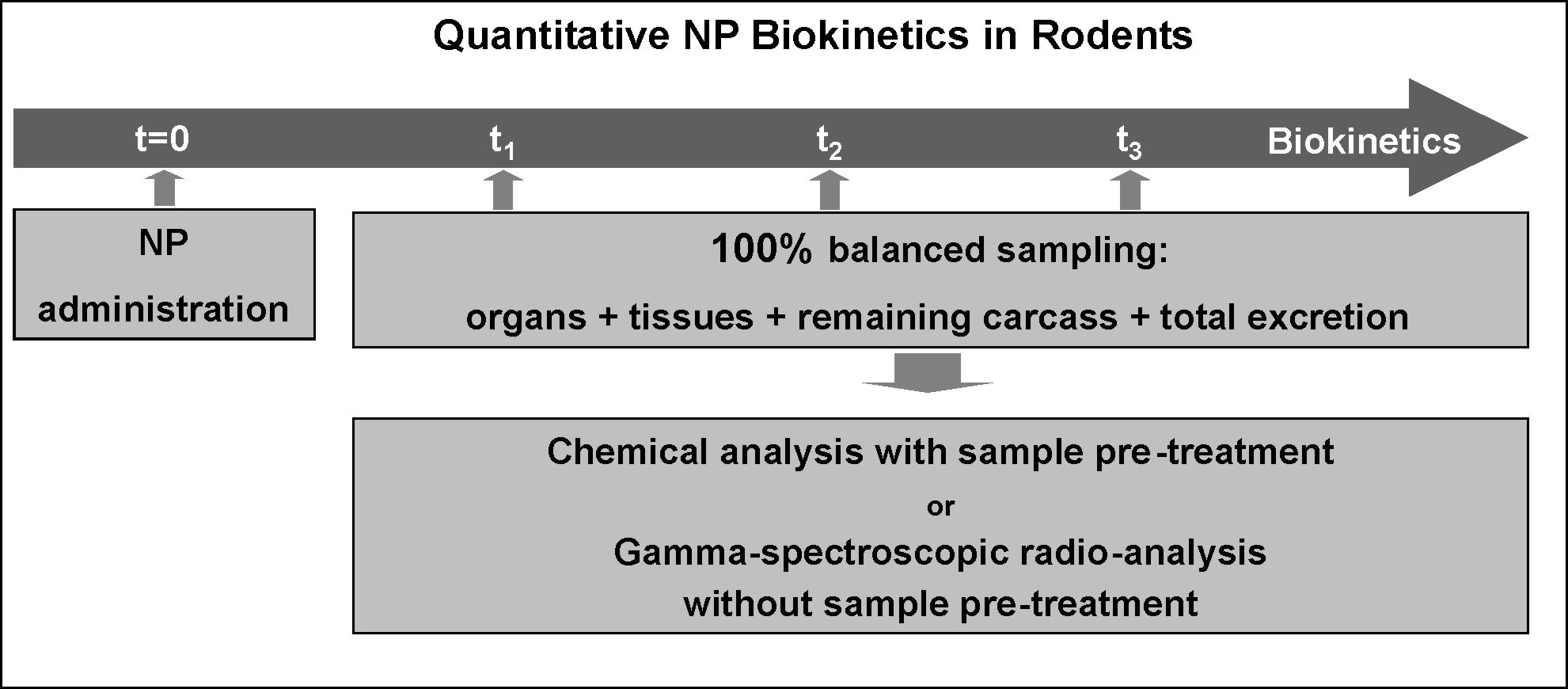 Quantitative NP Biokinetics in Rodents

t=0

$t_1$

$t_2$

$t_3$

Biokinetics

NP administration

100% balanced sampling:

organs + tissues + remaining carcass + total excretion

Chemical analysis with sample pre-treatment

or

Gamma-spectroscopic radio-analysis without sample pre-treatment